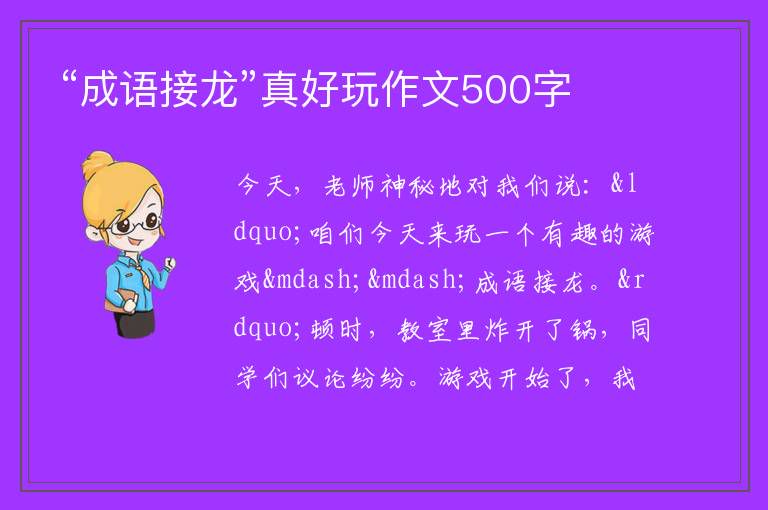 “成语接龙”真好玩作文500字

今天，老师神秘地对我们说：&ldquo;咱们今天来玩一个有趣的游戏&mdash;&mdash;成语接龙。&rdquo;顿时，教室里炸开了锅，同学们议论纷纷。游戏开始了，我